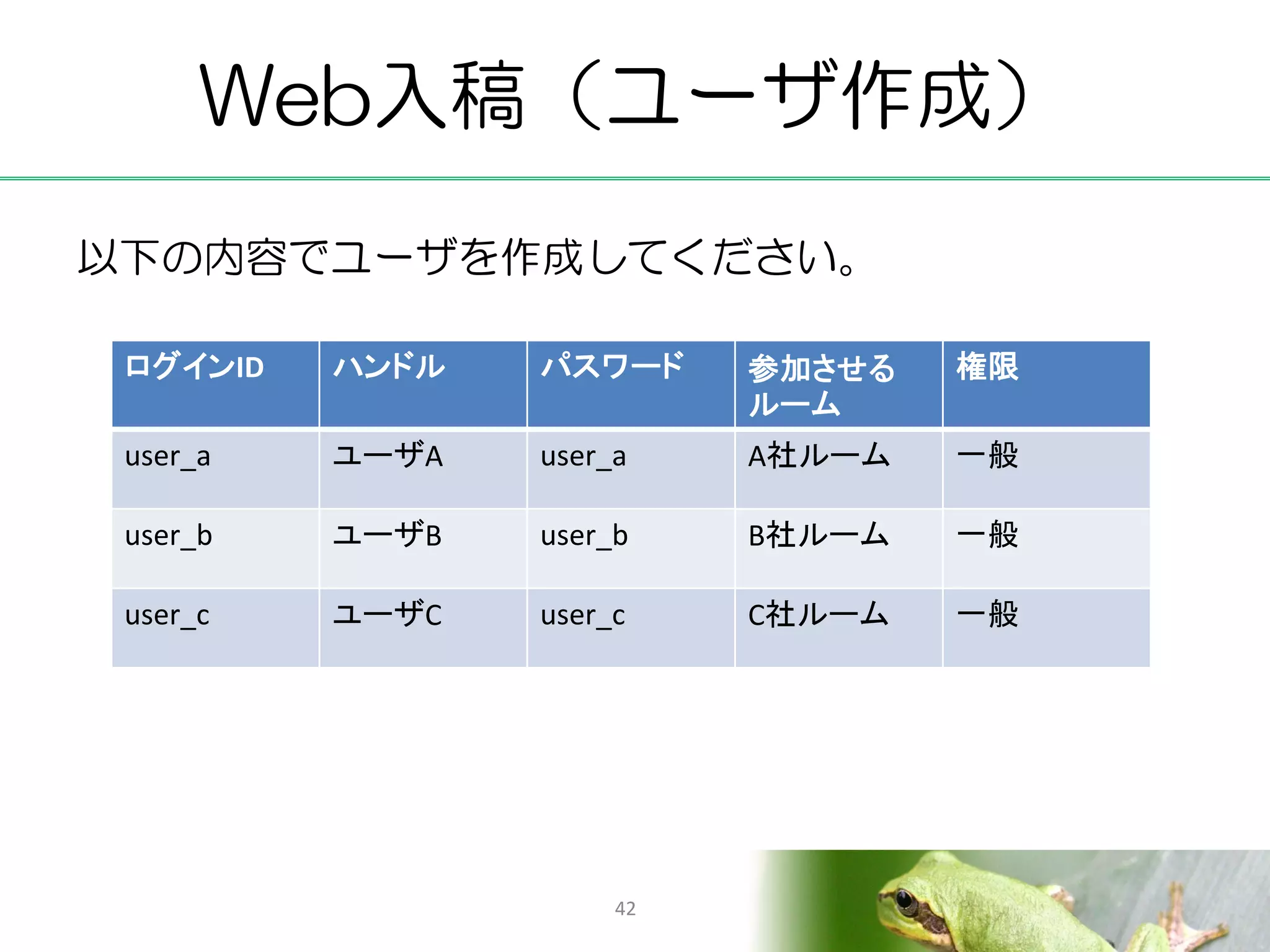 Web入稿（ユーザ作成）

以下の内容でユーザを作成してください。

| ログインID | ハンドル | パスワード | 参加させるルーム | 権限 |
|---|---|---|---|---|
| user_a | ユーザA | user_a | A社ルーム | 一般 |
| user_b | ユーザB | user_b | B社ルーム | 一般 |
| user_c | ユーザC | user_c | C社ルーム | 一般 |

42